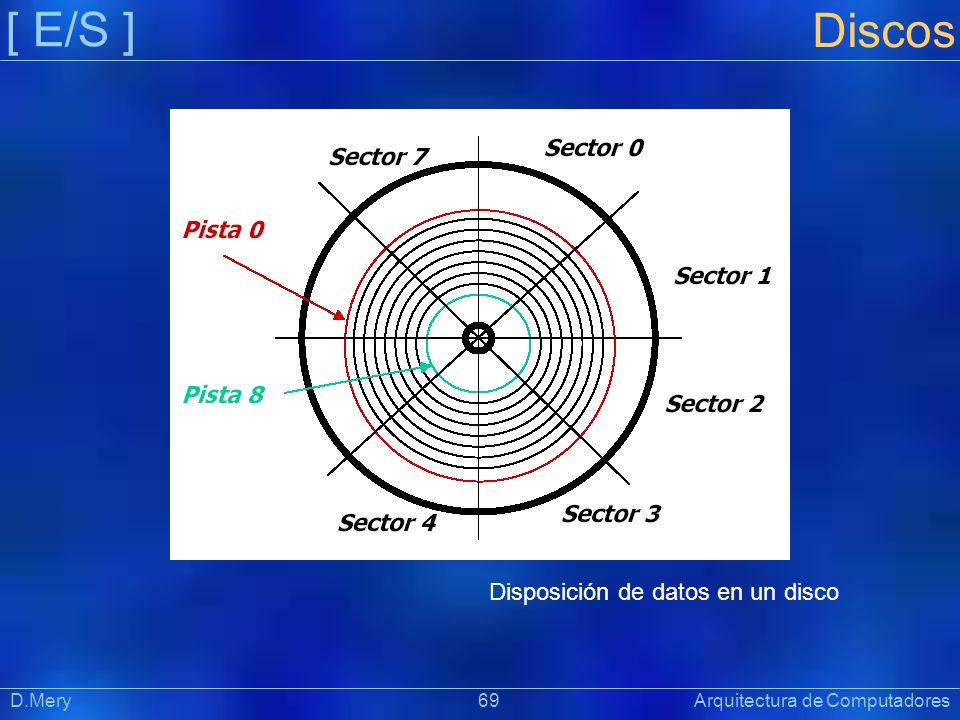 [ E/S ]

Discos

Sector 7
Sector 0
Pista 0
Sector 1
Pista 8
Sector 2
Sector 4
Sector 3

Disposición de datos en un disco

D.Mery

69

Arquitectura de Computadores